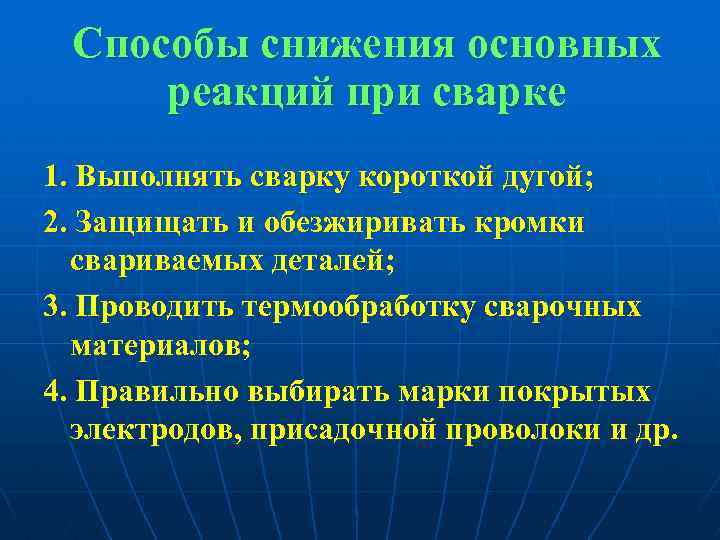 Способы снижения основных реакций при сварке

1. Выполнять сварку короткой дугой;

2. Защищать и обезжиривать кромки свариваемых деталей;

3. Проводить термообработку сварочных материалов;

4. Правильно выбирать марки покрытых электродов, присадочной проволоки и др.